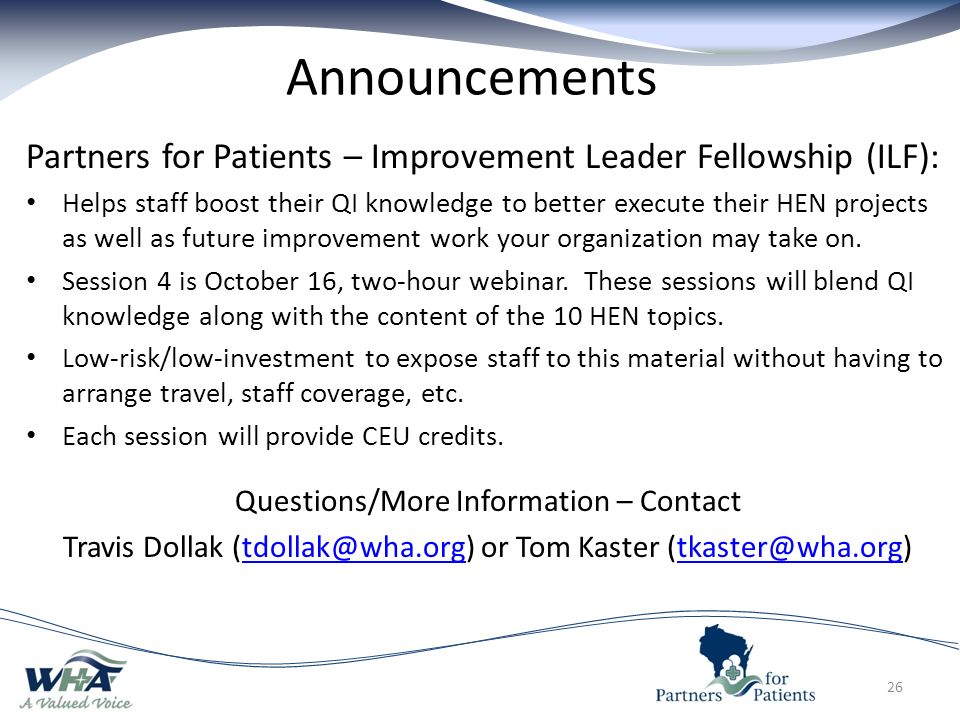 Announcements

Partners for Patients – Improvement Leader Fellowship (ILF):

• Helps staff boost their QI knowledge to better execute their HEN projects as well as future improvement work your organization may take on.
• Session 4 is October 16, two-hour webinar. These sessions will blend QI knowledge along with the content of the 10 HEN topics.
• Low-risk/low-investment to expose staff to this material without having to arrange travel, staff coverage, etc.
• Each session will provide CEU credits.

Questions/More Information – Contact
Travis Dollak (tdollak@wha.org) or Tom Kaster (tkaster@wha.org)

WHA
A Valued Voice

Partners for Patients

26